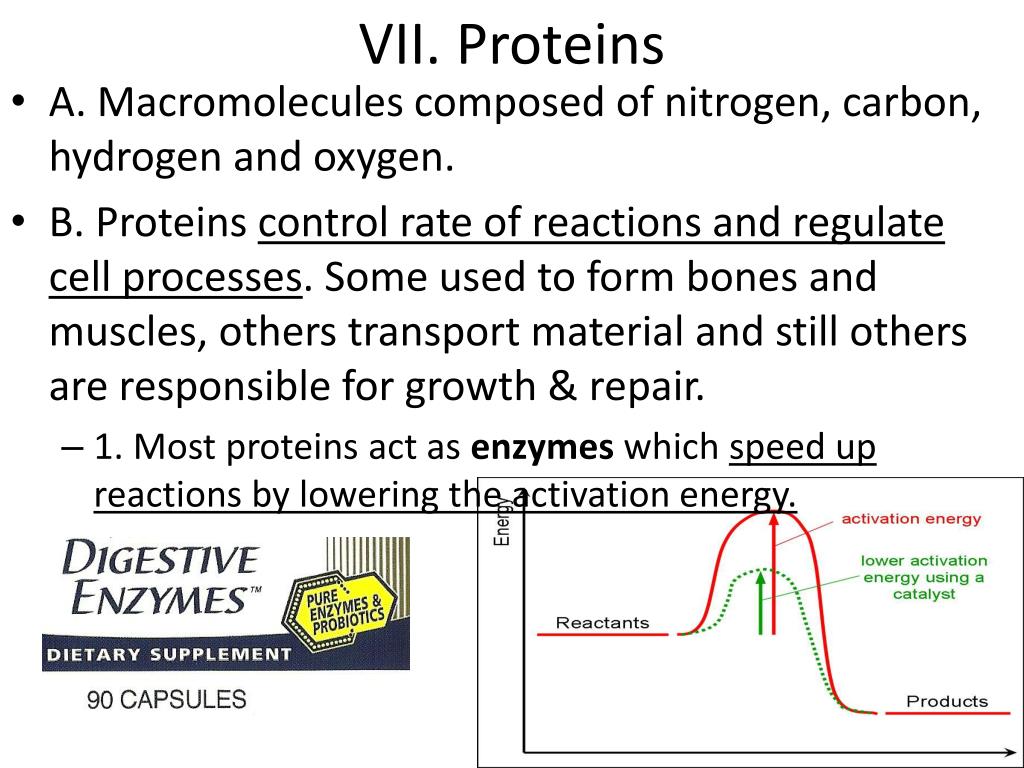 VII. Proteins

• A. Macromolecules composed of nitrogen, carbon, hydrogen and oxygen.

• B. Proteins control rate of reactions and regulate cell processes. Some used to form bones and muscles, others transport material and still others are responsible for growth & repair.

– 1. Most proteins act as **enzymes** which speed up reactions by lowering the activation energy.

DIGESTIVE ENZYMES™

PURE ENZYMES & PROBIOTICS

DIETARY SUPPLEMENT

90 CAPSULES

Energy

activation energy

lower activation energy using a catalyst

Reactants

Products